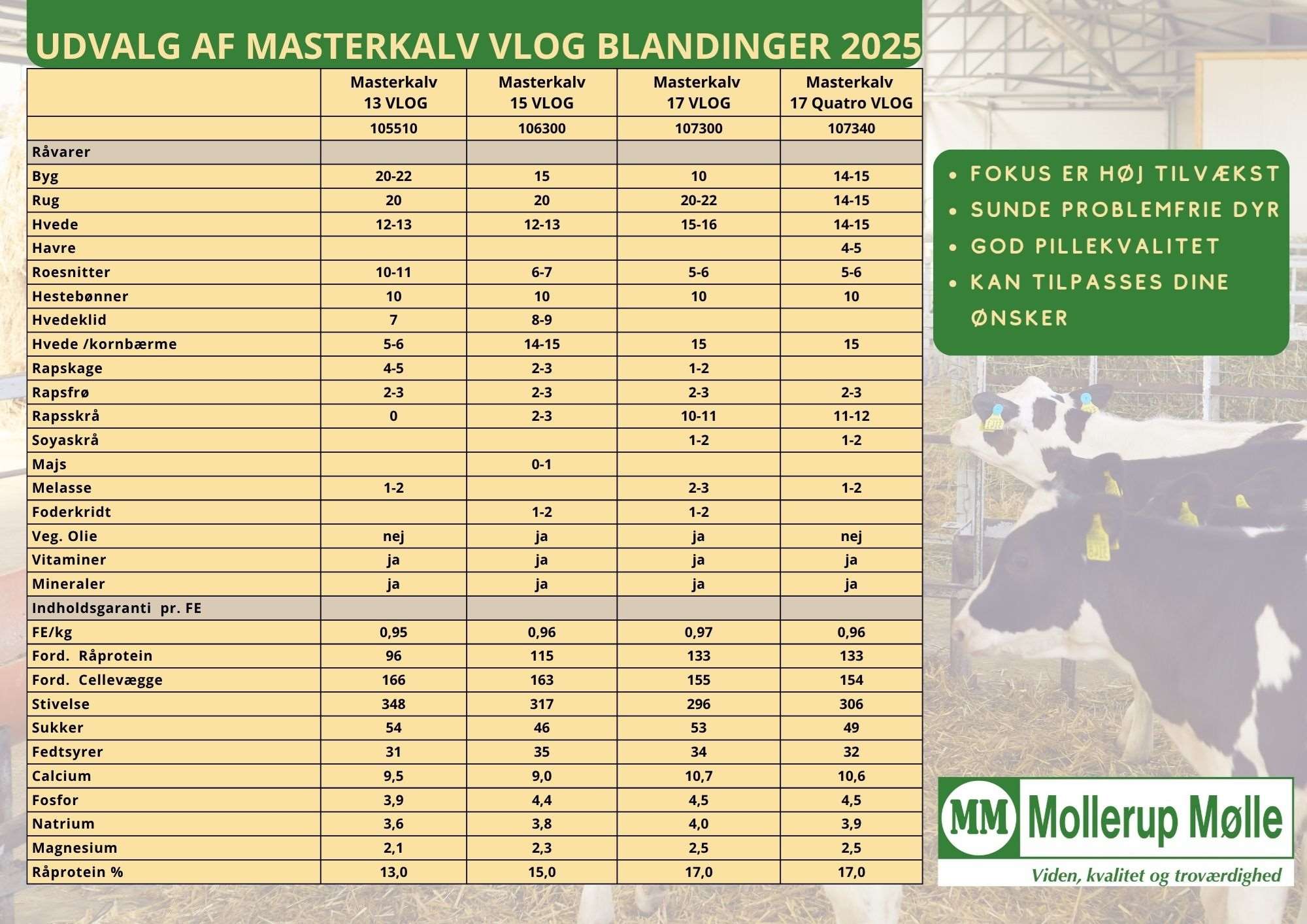 UDVALG AF MASTERKALV VLOG BLANDINGER 2025

| | Masterkalv 13 VLOG | Masterkalv 15 VLOG | Masterkalv 17 VLOG | Masterkalv 17 Quatro VLOG |
|---|---|---|---|---|
| | 105510 | 106300 | 107300 | 107340 |
| Råvarer | | | | |
| Byg | 20-22 | 15 | 10 | 14-15 |
| Rug | 20 | 20 | 20-22 | 14-15 |
| Hvede | 12-13 | 12-13 | 15-16 | 14-15 |
| Havre | | | | 4-5 |
| Roesnitter | 10-11 | 6-7 | 5-6 | 5-6 |
| Hestebønner | 10 | 10 | 10 | 10 |
| Hvedeklid | 7 | 8-9 | | |
| Hvede /kornbærme | 5-6 | 14-15 | 15 | 15 |
| Rapskage | 4-5 | 2-3 | 1-2 | |
| Rapsfrø | 2-3 | 2-3 | 2-3 | 2-3 |
| Rapsskrå | 0 | 2-3 | 10-11 | 11-12 |
| Soyaskrå | | | 1-2 | 1-2 |
| Majs | | 0-1 | | |
| Melasse | 1-2 | | 2-3 | 1-2 |
| Foderkridt | | 1-2 | 1-2 | |
| Veg. Olie | nej | ja | ja | nej |
| Vitaminer | ja | ja | ja | ja |
| Mineraler | ja | ja | ja | ja |
| Indholdsgaranti pr. FE | | | | |
| FE/kg | 0,95 | 0,96 | 0,97 | 0,96 |
| Ford. Råprotein | 96 | 115 | 133 | 133 |
| Ford. Cellevægge | 166 | 163 | 155 | 154 |
| Stivelse | 348 | 317 | 296 | 306 |
| Sukker | 54 | 46 | 53 | 49 |
| Fedtsyrer | 31 | 35 | 34 | 32 |
| Calcium | 9,5 | 9,0 | 10,7 | 10,6 |
| Fosfor | 3,9 | 4,4 | 4,5 | 4,5 |
| Natrium | 3,6 | 3,8 | 4,0 | 3,9 |
| Magnesium | 2,1 | 2,3 | 2,5 | 2,5 |
| Råprotein % | 13,0 | 15,0 | 17,0 | 17,0 |

• FOKUS ER HØJ TILVÆKST
• SUNDE PROBLEMFRIE DYR
• GOD PILLEKVALITET
• KAN TILPASSES DINE ØNSKER

MM Mollerup Mølle
Viden, kvalitet og troværdighed